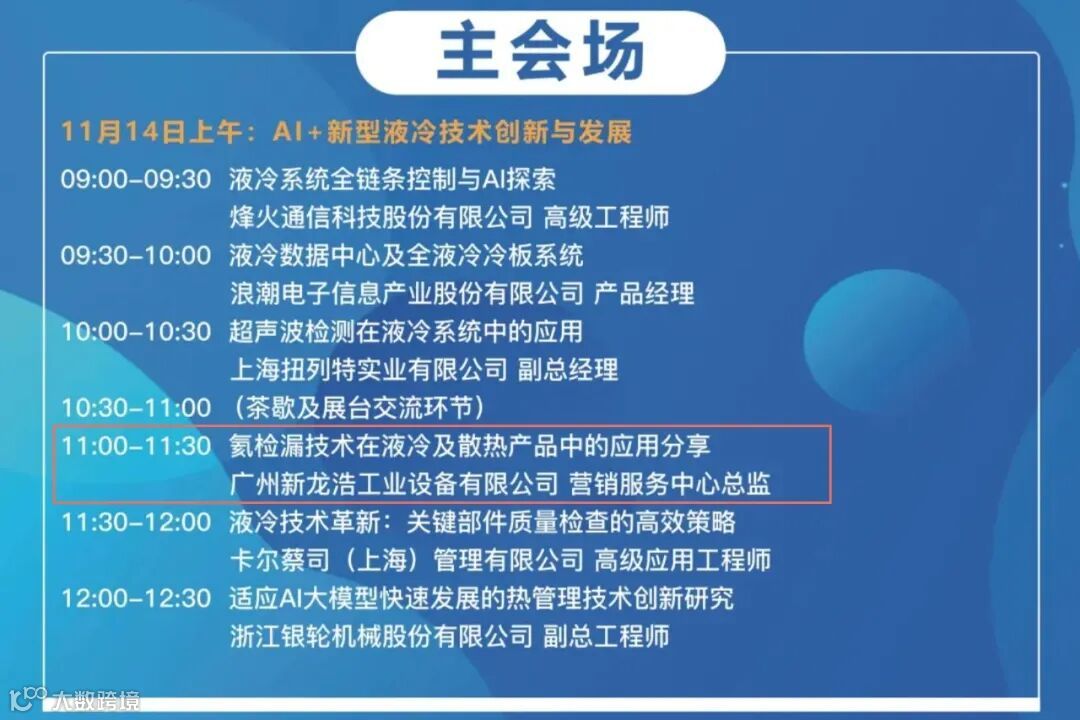 主会场

11月14日上午：AI+新型液冷技术创新与发展

09:00-09:30 液冷系统全链条控制与AI探索
烽火通信科技股份有限公司 高级工程师

09:30-10:00 液冷数据中心及全液冷冷板系统
浪潮电子信息产业股份有限公司 产品经理

10:00-10:30 超声波检测在液冷系统中的应用
上海扭列特实业有限公司 副总经理

10:30-11:00 （茶歇及展台交流环节）

11:00-11:30 氦检漏技术在液冷及散热产品中的应用分享
广州新龙浩工业设备有限公司 营销服务中心总监

11:30-12:00 液冷技术革新：关键部件质量检查的高效策略
卡尔蔡司（上海）管理有限公司 高级应用工程师

12:00-12:30 适应AI大模型快速发展的热管理技术创新研究
浙江银轮机械股份有限公司 副总工程师

大数跨境